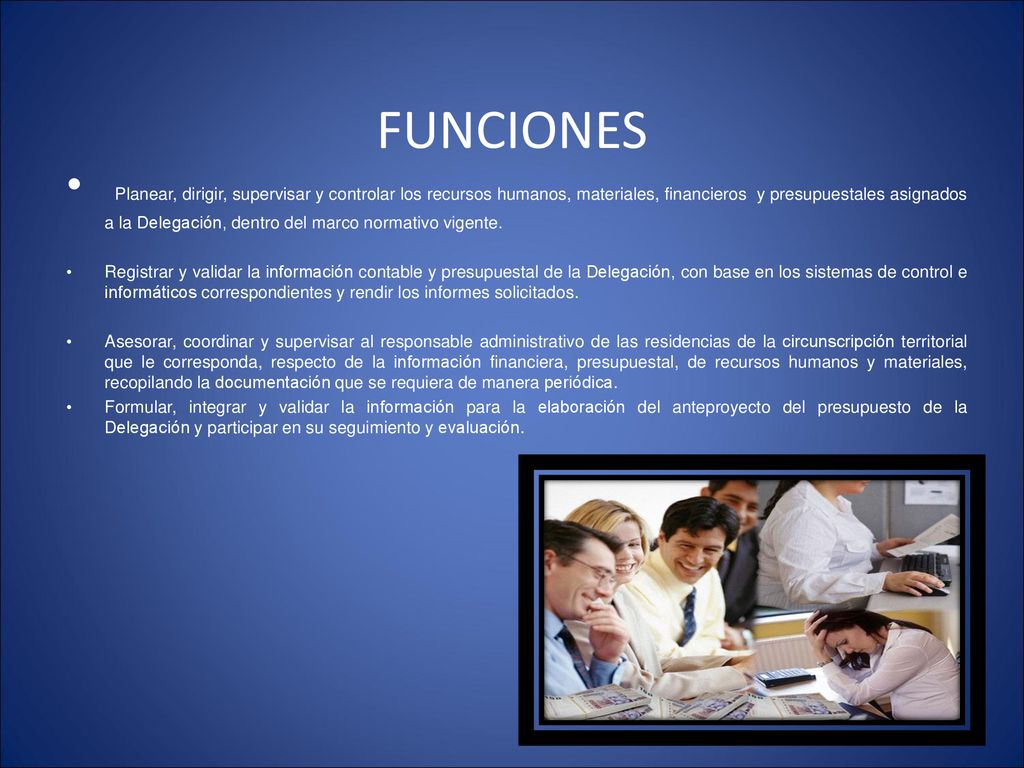 FUNCIONES

• Planear, dirigir, supervisar y controlar los recursos humanos, materiales, financieros y presupuestales asignados a la Delegación, dentro del marco normativo vigente.

• Registrar y validar la información contable y presupuestal de la Delegación, con base en los sistemas de control e informáticos correspondientes y rendir los informes solicitados.

• Asesorar, coordinar y supervisar al responsable administrativo de las residencias de la circunscripción territorial que le corresponda, respecto de la información financiera, presupuestal, de recursos humanos y materiales, recopilando la documentación que se requiera de manera periódica.

• Formular, integrar y validar la información para la elaboración del anteproyecto del presupuesto de la Delegación y participar en su seguimiento y evaluación.